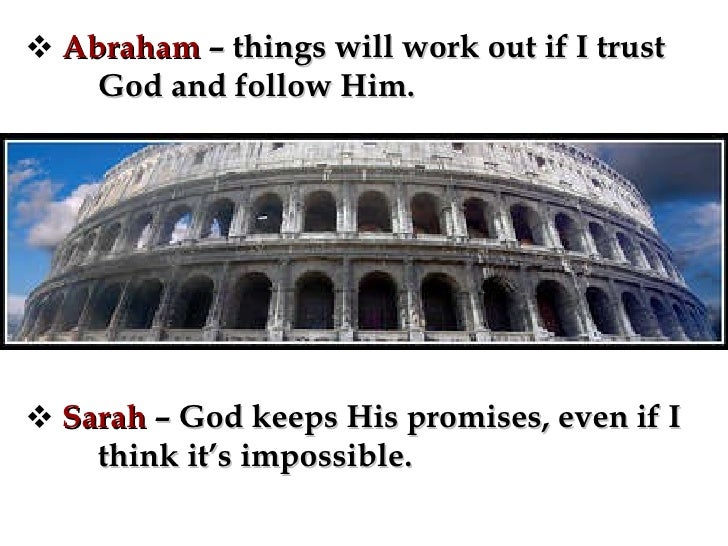 ❖ Abraham – things will work out if I trust God and follow Him.

❖ Sarah – God keeps His promises, even if I think it's impossible.